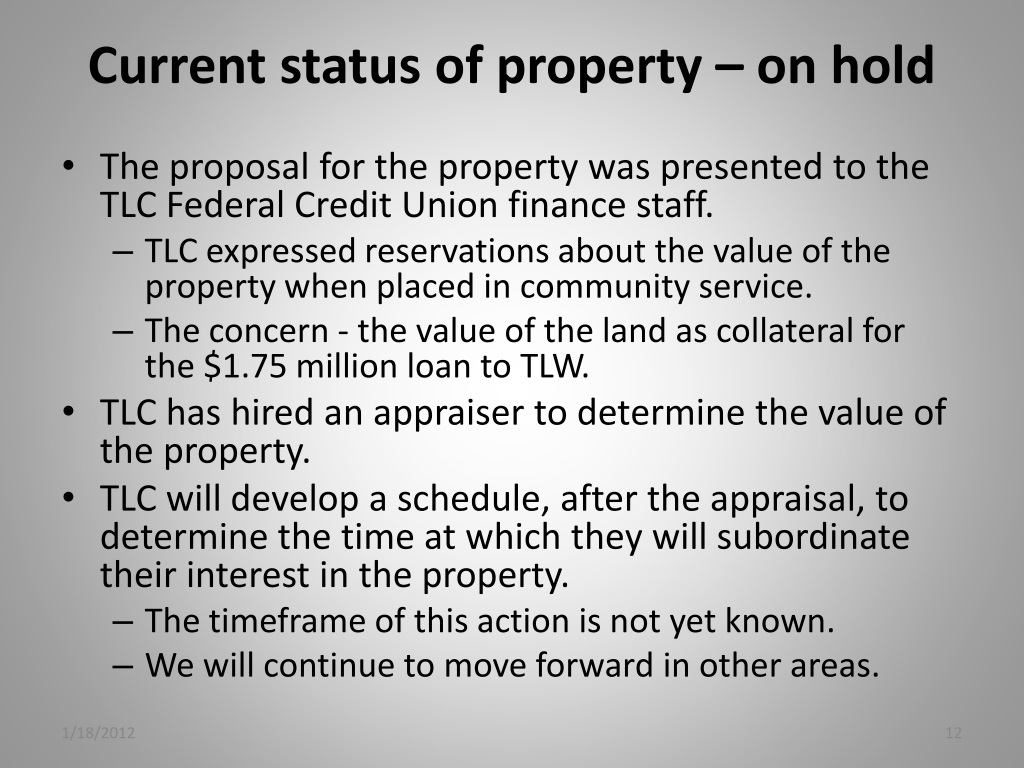 Current status of property – on hold

• The proposal for the property was presented to the TLC Federal Credit Union finance staff.
  – TLC expressed reservations about the value of the property when placed in community service.
  – The concern - the value of the land as collateral for the \$1.75 million loan to TLW.
• TLC has hired an appraiser to determine the value of the property.
• TLC will develop a schedule, after the appraisal, to determine the time at which they will subordinate their interest in the property.
  – The timeframe of this action is not yet known.
  – We will continue to move forward in other areas.

1/18/2012

12